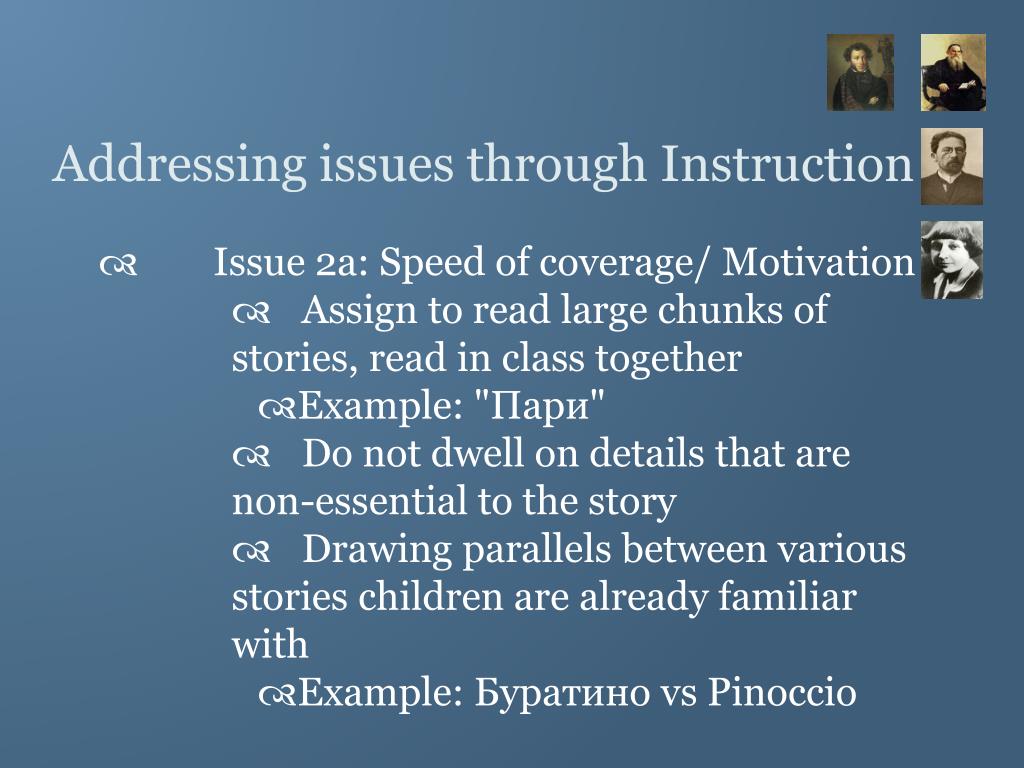 Addressing issues through Instruction

Issue 2a: Speed of coverage/ Motivation

Assign to read large chunks of stories, read in class together

Example: "Пари"

Do not dwell on details that are non-essential to the story

Drawing parallels between various stories children are already familiar with

Example: Буратино vs Pinoccio